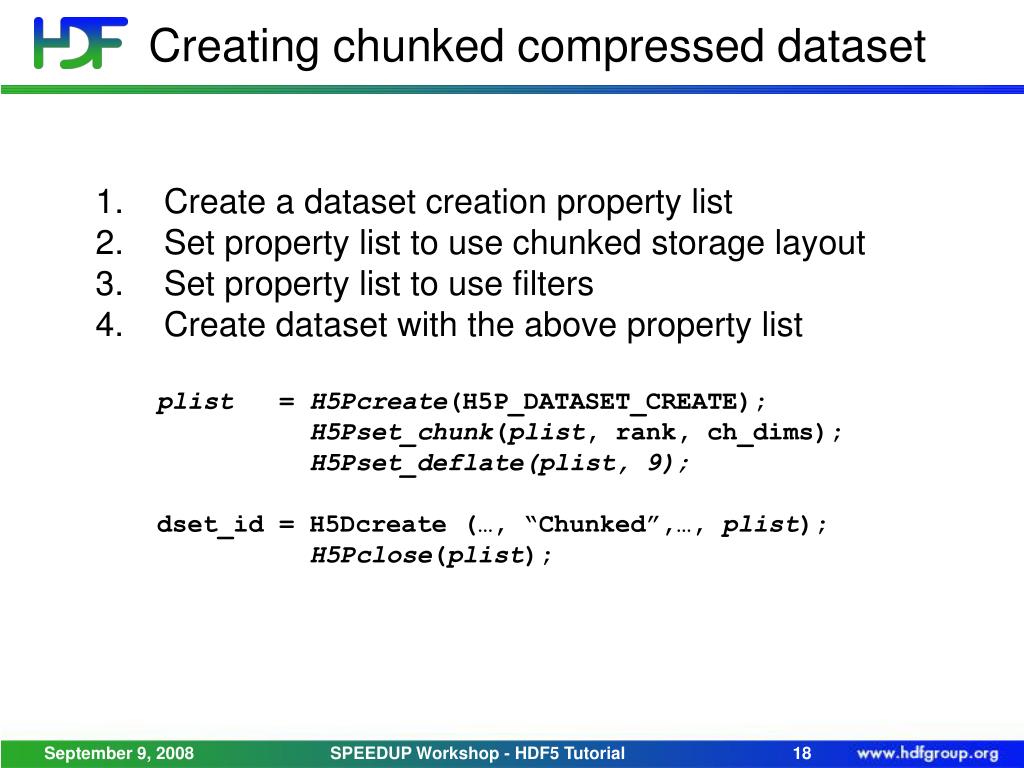 HDF Creating chunked compressed dataset

1. Create a dataset creation property list
2. Set property list to use chunked storage layout
3. Set property list to use filters
4. Create dataset with the above property list

plist = H5Pcreate(H5P_DATASET_CREATE);
H5Pset_chunk(plist, rank, ch_dims);
H5Pset_deflate(plist, 9);

dset_id = H5Dcreate (…, “Chunked”,…, plist);
H5Pclose(plist);

September 9, 2008 SPEEDUP Workshop - HDF5 Tutorial 18 www.hdfgroup.org